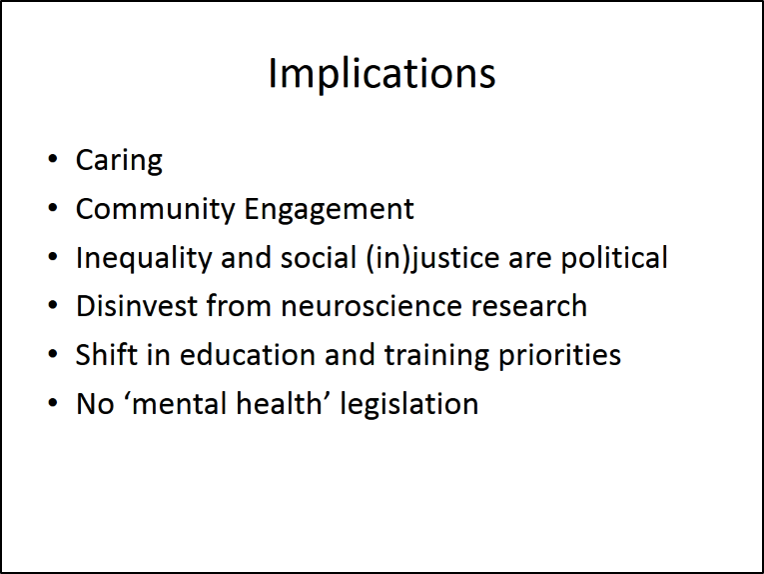 Implications

• Caring
• Community Engagement
• Inequality and social (in)justice are political
• Disinvest from neuroscience research
• Shift in education and training priorities
• No ‘mental health’ legislation